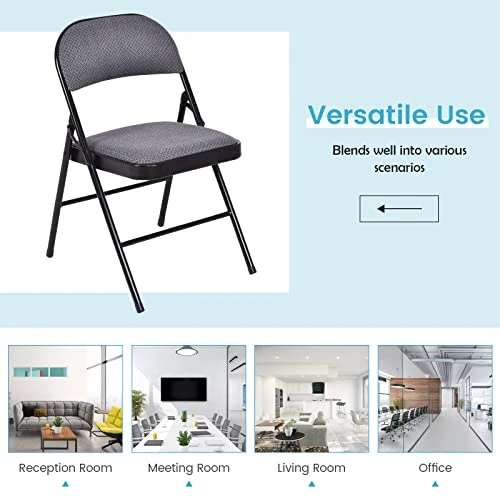 Versatile Use

Blends well into various scenarios

Reception Room

Meeting Room

Living Room

Office